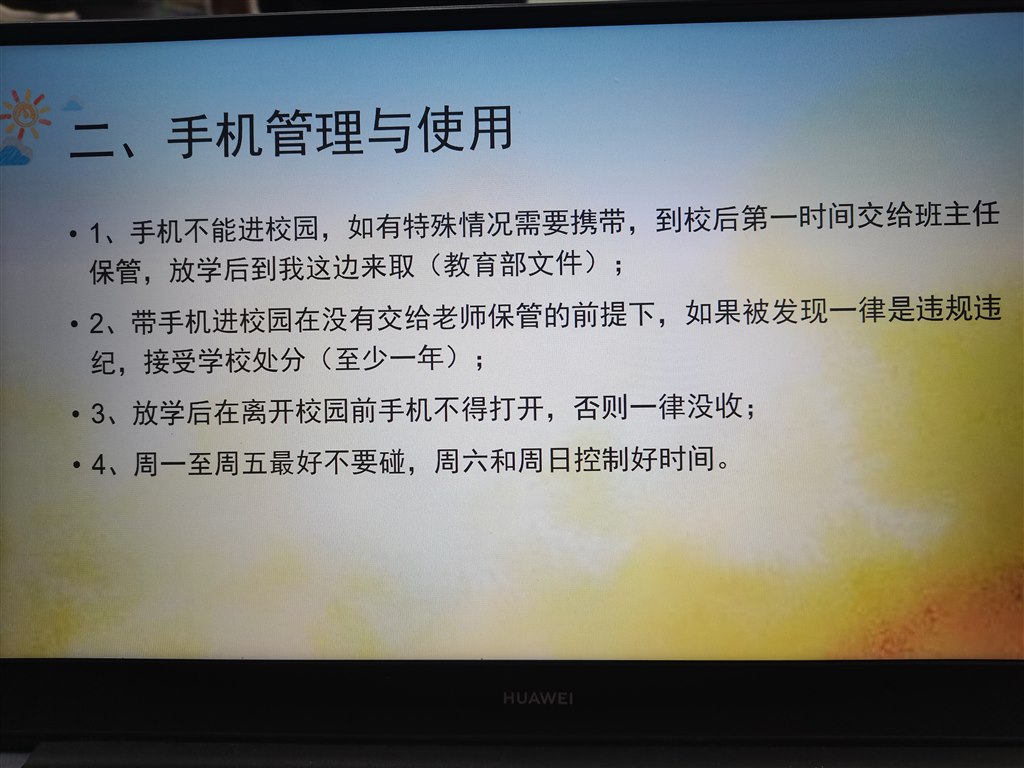 二、手机管理与使用

• 1、手机不能进校园，如有特殊情况需要携带，到校后第一时间交给班主任保管，放学后到我这边来取（教育部文件）；

• 2、带手机进校园在没有交给老师保管的前提下，如果被发现一律是违规违纪，接受学校处分（至少一年）；

• 3、放学后在离开校园前手机不得打开，否则一律没收；

• 4、周一至周五最好不要碰，周六和周日控制好时间。

HUAWEI